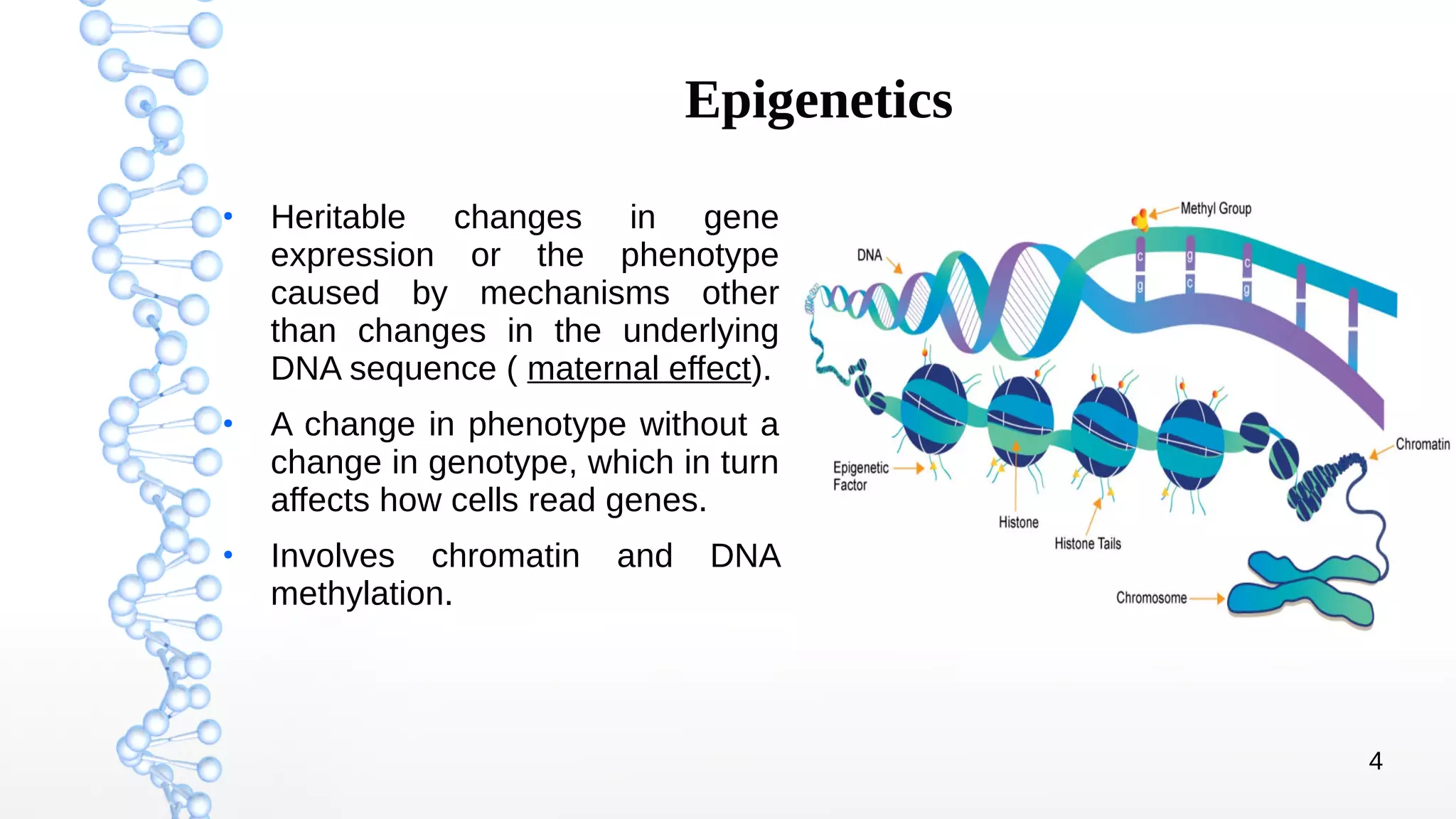 Epigenetics

• Heritable changes in gene expression or the phenotype caused by mechanisms other than changes in the underlying DNA sequence ( maternal effect).

• A change in phenotype without a change in genotype, which in turn affects how cells read genes.

• Involves chromatin and DNA methylation.

Methyl Group
DNA
c g
g c
c g
Chromatin
Epigenetic Factor
Histone
Histone Tails
Chromosome

4